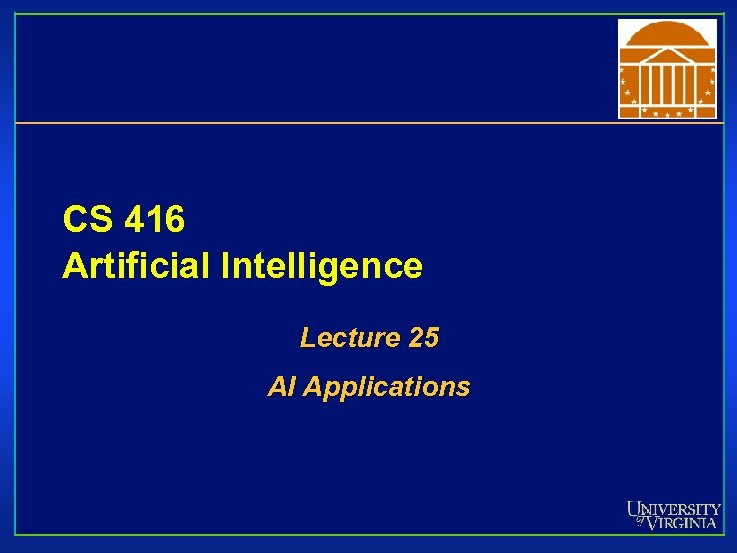 CS 416
Artificial Intelligence

Lecture 25

AI Applications

UNIVERSITY of VIRGINIA